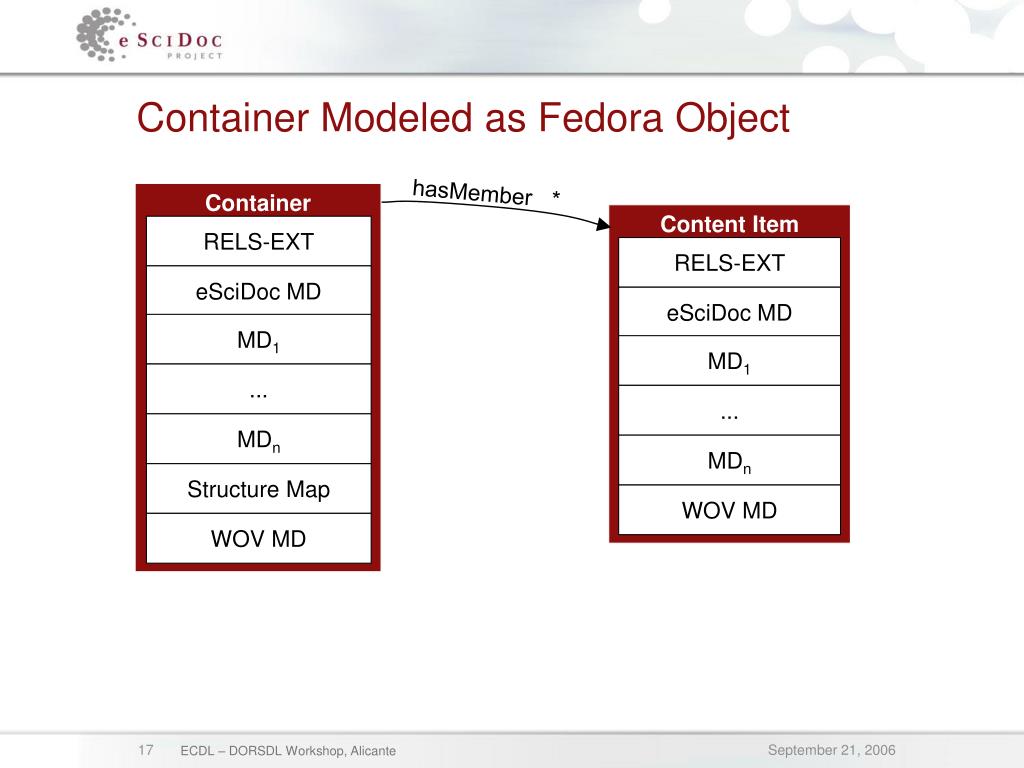 eSciDoc PROJECT

Container Modeled as Fedora Object

Container
RELS-EXT
eSciDoc MD
$MD_1$
...
$MD_n$
Structure Map
WOV MD

hasMember *

Content Item
RELS-EXT
eSciDoc MD
$MD_1$
...
$MD_n$
WOV MD

17 ECDL – DORSDL Workshop, Alicante September 21, 2006